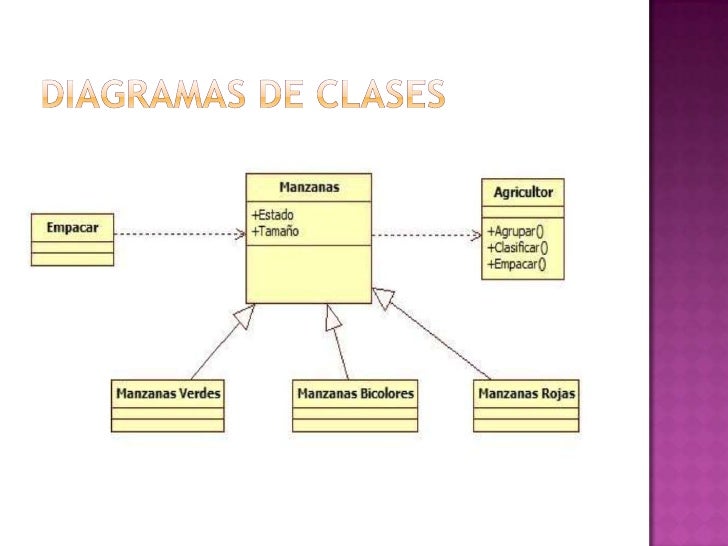 DIAGRAMAS DE CLASES

Empacar

Manzanas
+Estado
+Tamaño

Agricultor
+Agrupar()
+Clasificar()
+Empacar()

Manzanas Verdes

Manzanas Bicolores

Manzanas Rojas